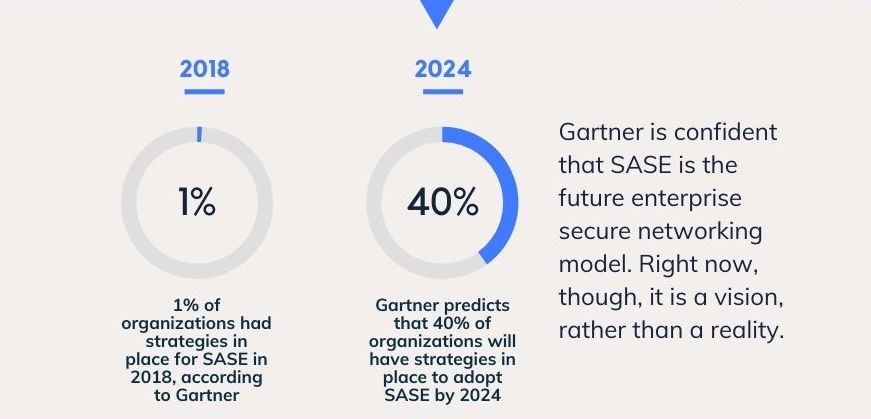 2018

1%

1% of organizations had strategies in place for SASE in 2018, according to Gartner

2024

40%

Gartner predicts that 40% of organizations will have strategies in place to adopt SASE by 2024

Gartner is confident that SASE is the future enterprise secure networking model. Right now, though, it is a vision, rather than a reality.